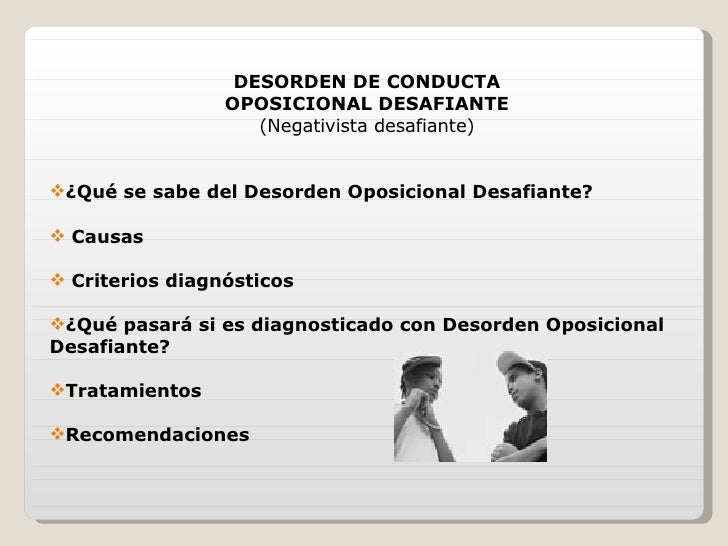 DESORDEN DE CONDUCTA
OPOSICIONAL DESAFIANTE
(Negativista desafiante)

❖¿Qué se sabe del Desorden Oposicional Desafiante?

❖ Causas

❖ Criterios diagnósticos

❖¿Qué pasará si es diagnosticado con Desorden Oposicional Desafiante?

❖Tratamientos

❖Recomendaciones